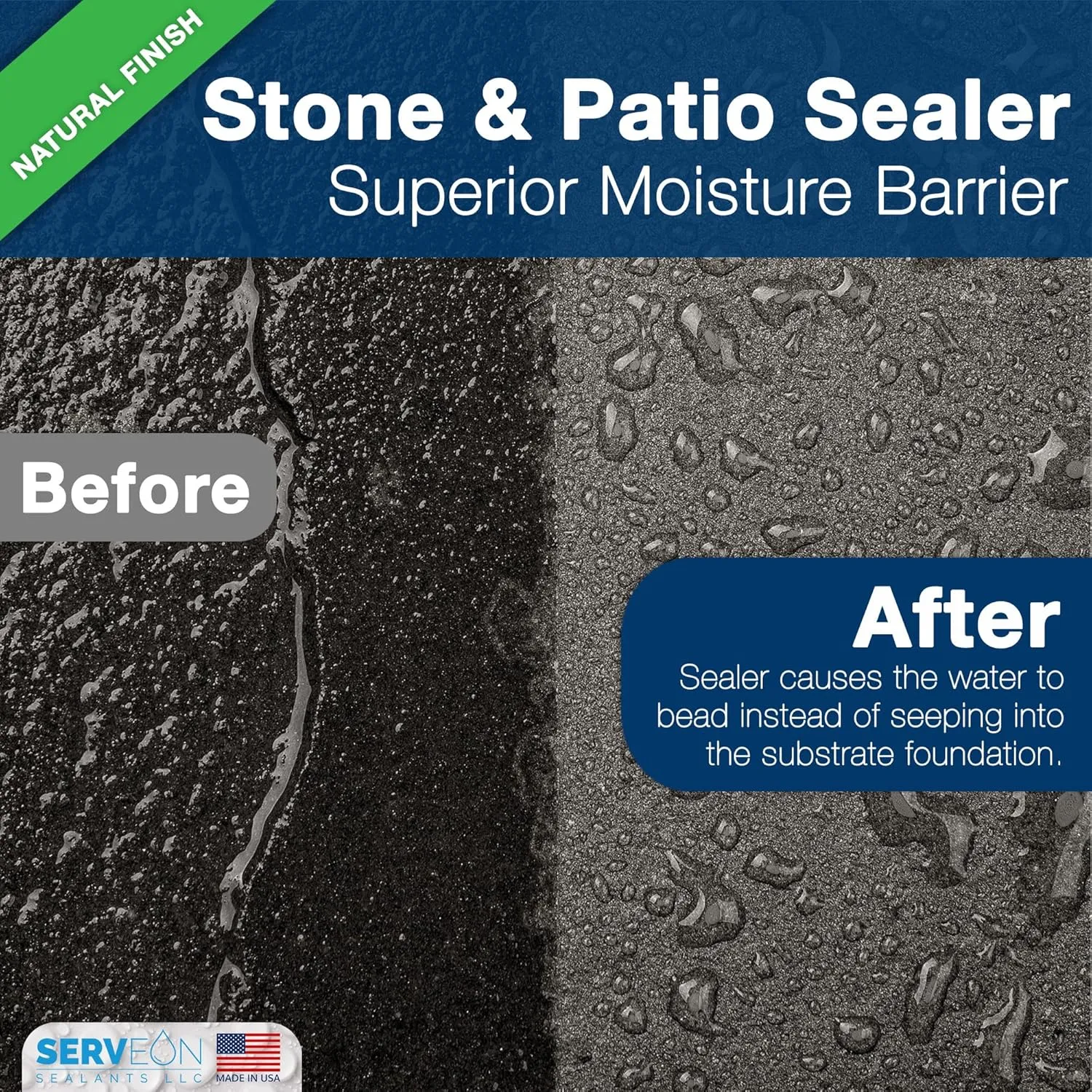 NATURAL FINISH

Stone & Patio Sealer
Superior Moisture Barrier

Before

After
Sealer causes the water to bead instead of seeping into the substrate foundation.

SERVEON
SEALANTS LLC

MADE IN USA